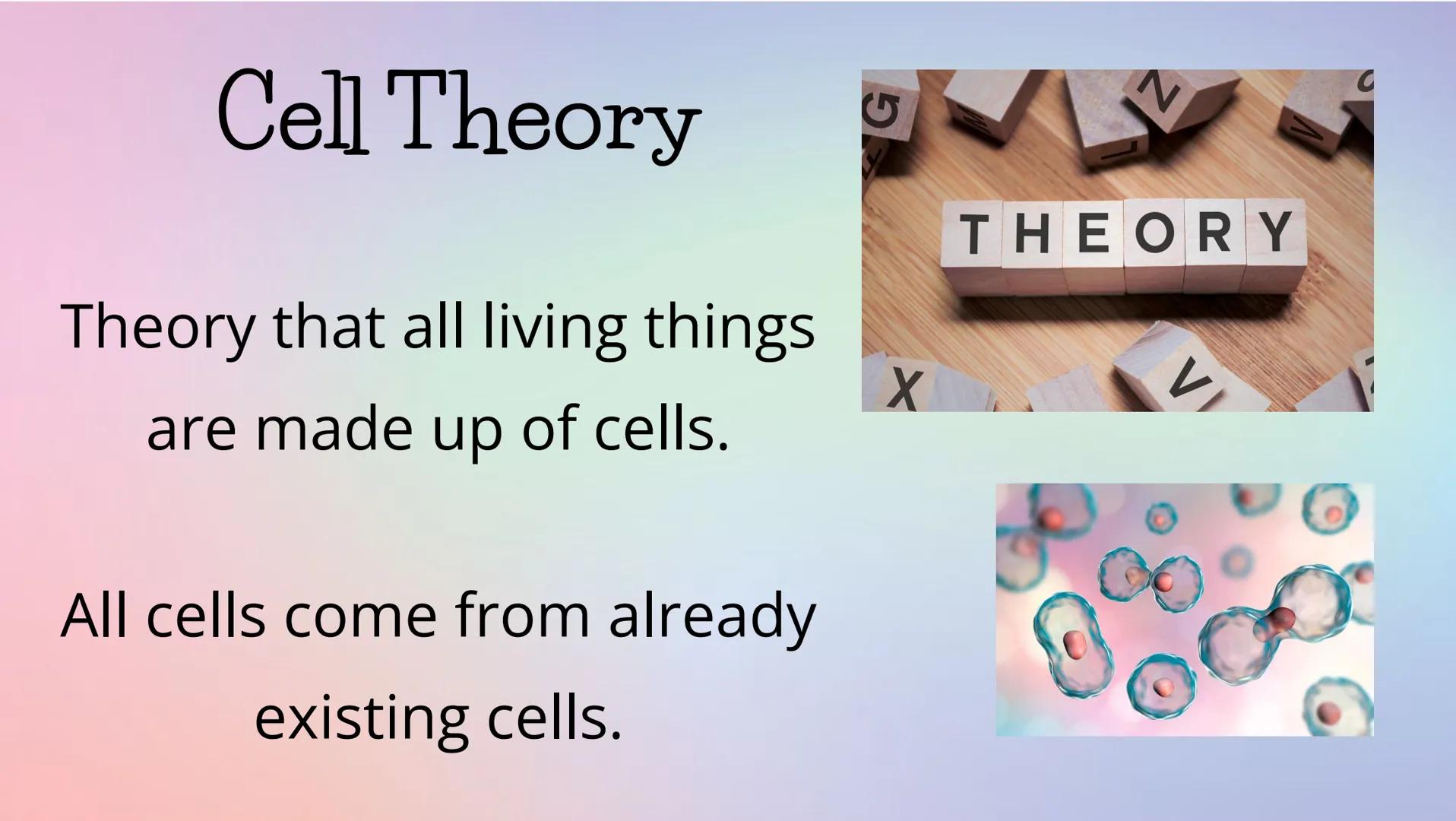 Cell Theory

Theory that all living things are made up of cells.

All cells come from already existing cells.

THEORY